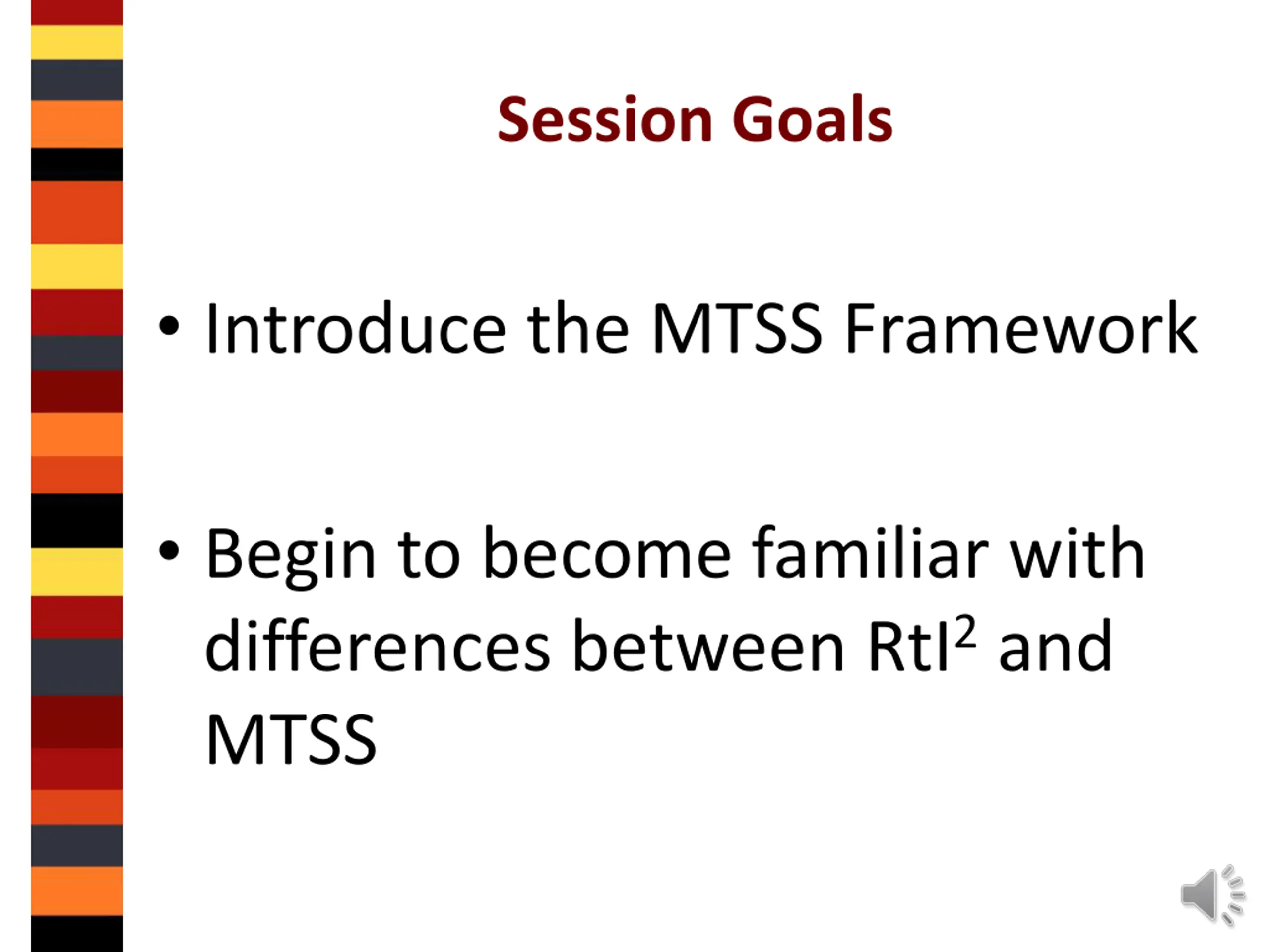 Session Goals

• Introduce the MTSS Framework

• Begin to become familiar with differences between RtI$^2$ and MTSS